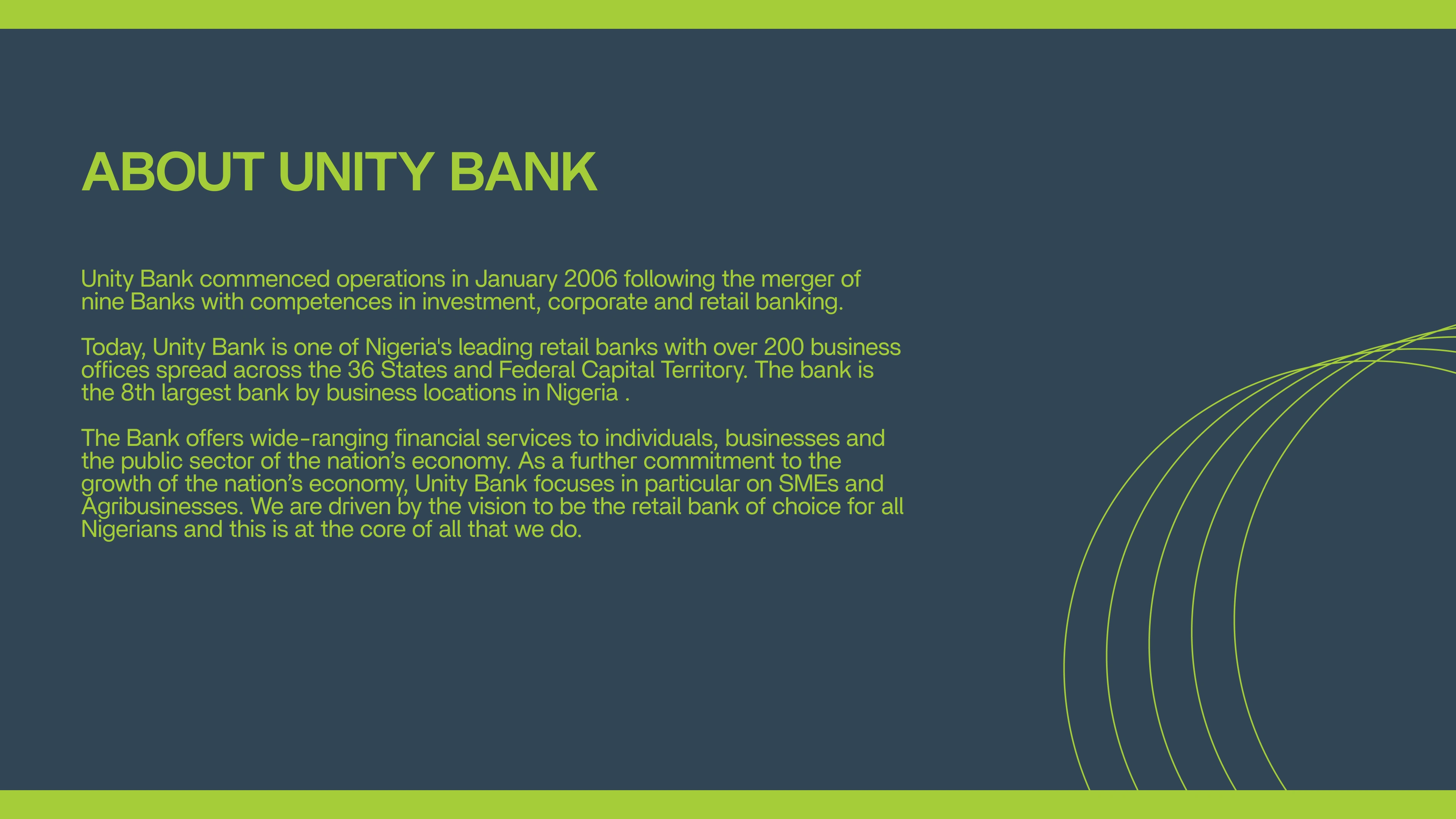 ABOUT UNITY BANK

Unity Bank commenced operations in January 2006 following the merger of nine Banks with competences in investment, corporate and retail banking.

Today, Unity Bank is one of Nigeria's leading retail banks with over 200 business offices spread across the 36 States and Federal Capital Territory. The bank is the 8th largest bank by business locations in Nigeria .

The Bank offers wide-ranging financial services to individuals, businesses and the public sector of the nation’s economy. As a further commitment to the growth of the nation’s economy, Unity Bank focuses in particular on SMEs and Agribusinesses. We are driven by the vision to be the retail bank of choice for all Nigerians and this is at the core of all that we do.